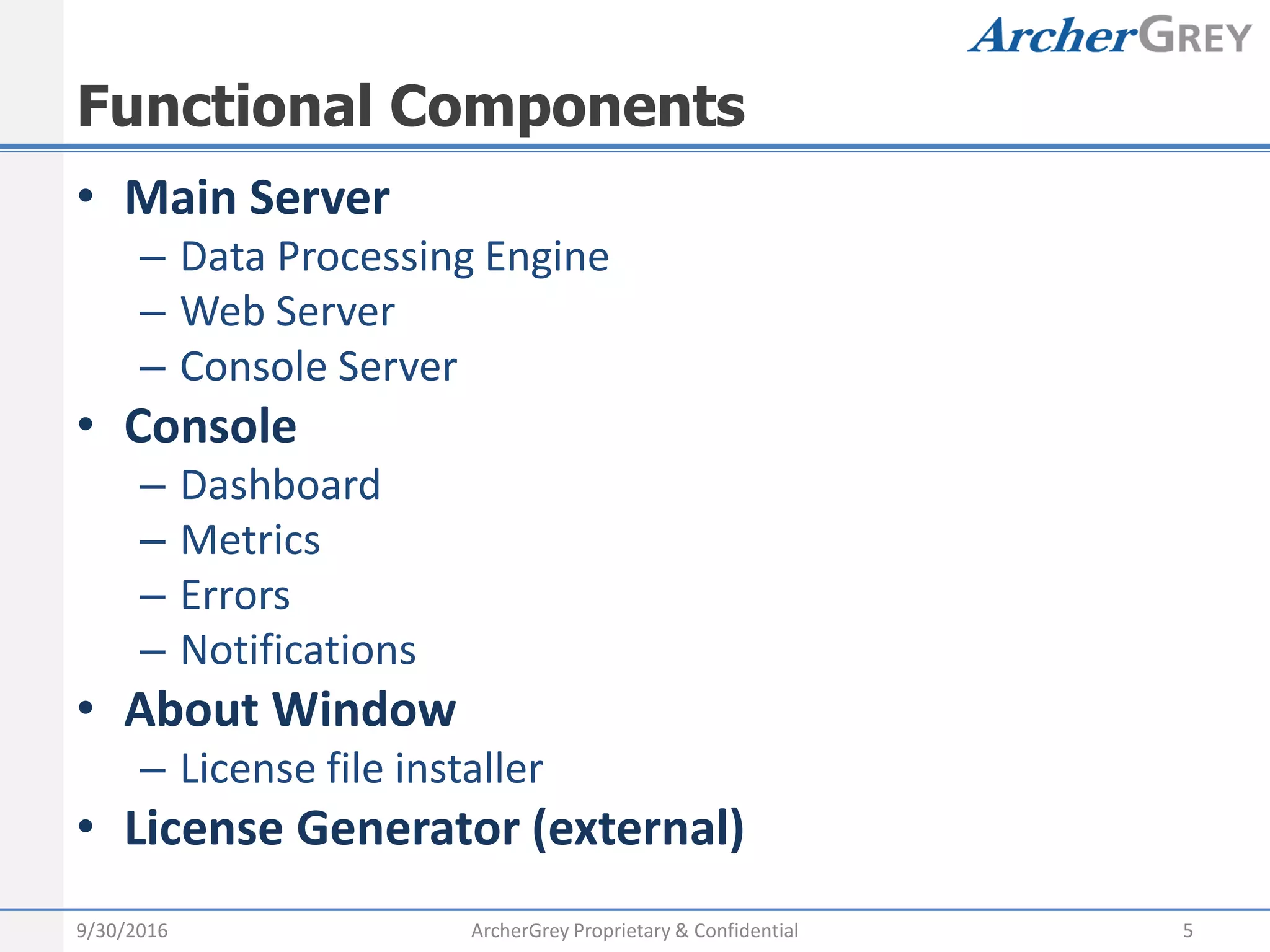 ArcherGREY

Functional Components

• Main Server
 – Data Processing Engine
 – Web Server
 – Console Server
• Console
 – Dashboard
 – Metrics
 – Errors
 – Notifications
• About Window
 – License file installer
• License Generator (external)

9/30/2016 ArcherGrey Proprietary & Confidential 5